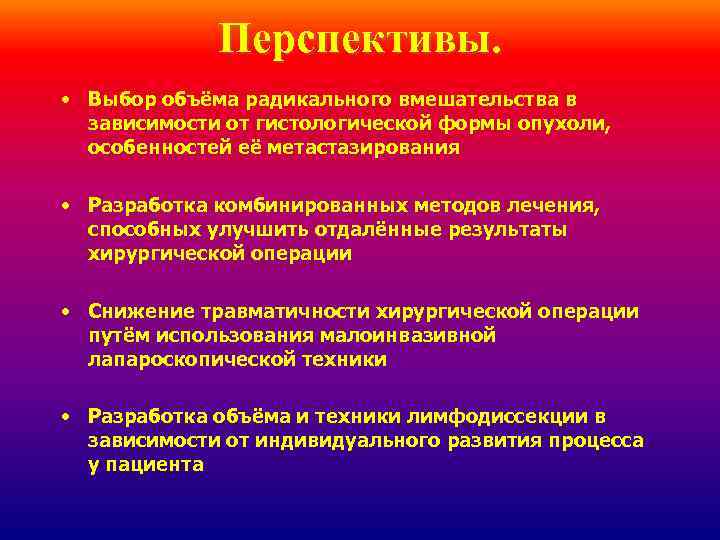 Перспективы.

• Выбор объёма радикального вмешательства в зависимости от гистологической формы опухоли, особенностей её метастазирования

• Разработка комбинированных методов лечения, способных улучшить отдалённые результаты хирургической операции

• Снижение травматичности хирургической операции путём использования малоинвазивной лапароскопической техники

• Разработка объёма и техники лимфодиссекции в зависимости от индивидуального развития процесса у пациента